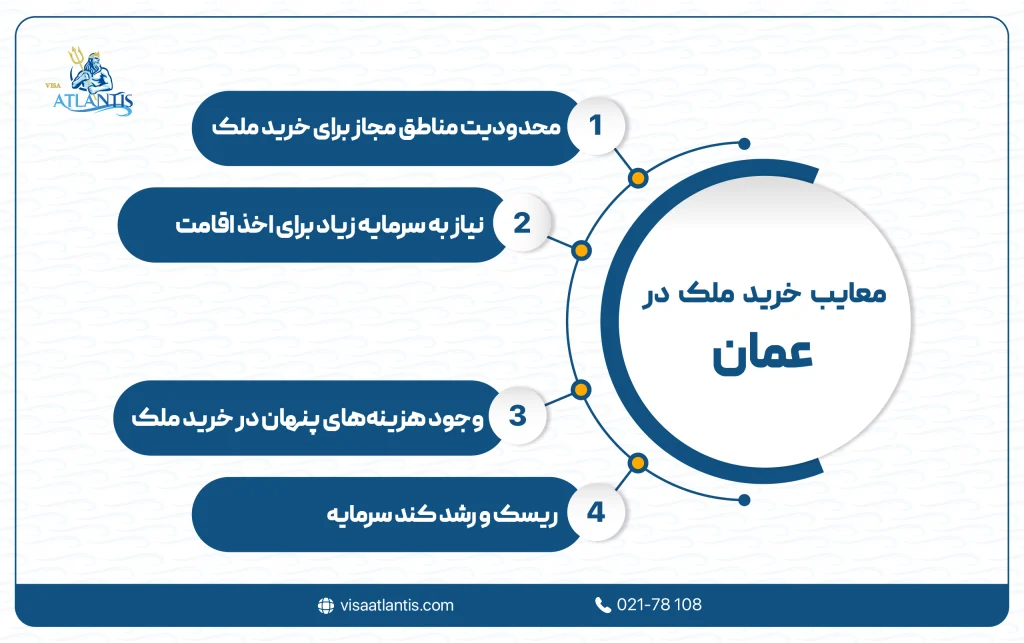 VISA ATLANTIS

معایب خرید ملک در عمان

1 محدودیت مناطق مجاز برای خرید ملک

2 نیاز به سرمایه زیاد برای اخذ اقامت

3 وجود هزینه‌های پنهان در خرید ملک

4 ریسک و رشد کند سرمایه

visaatlantis.com

021-78 108